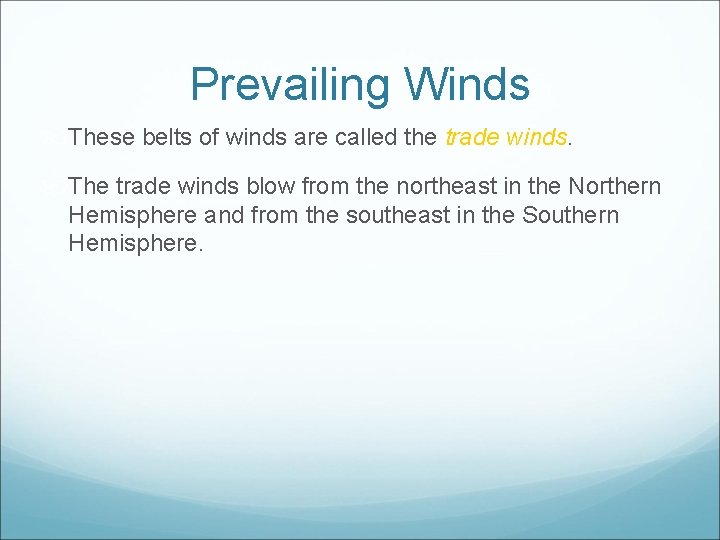 Prevailing Winds

These belts of winds are called the trade winds.

The trade winds blow from the northeast in the Northern Hemisphere and from the southeast in the Southern Hemisphere.